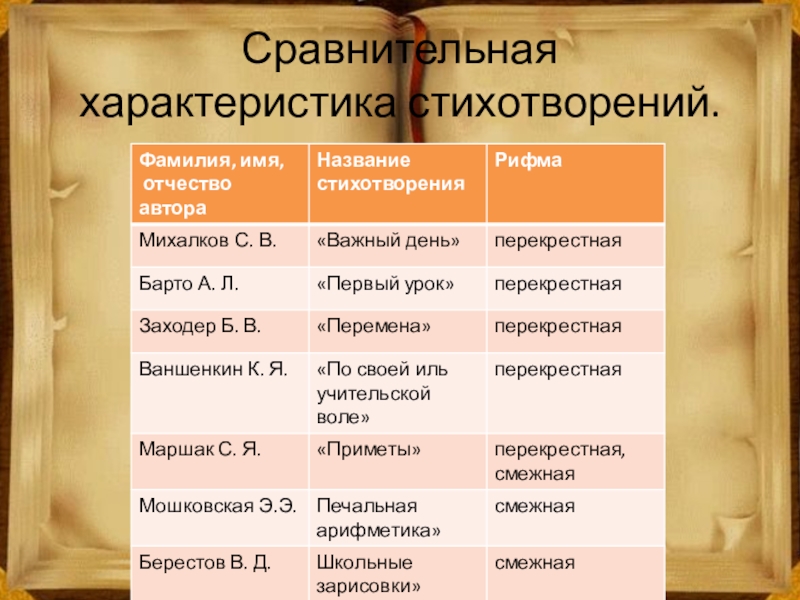 Сравнительная характеристика стихотворений.

| Фамилия, имя, отчество автора | Название стихотворения | Рифма |
|---|---|---|
| Михалков С. В. | «Важный день» | перекрестная |
| Барто А. Л. | «Первый урок» | перекрестная |
| Заходер Б. В. | «Перемена» | перекрестная |
| Ваншенкин К. Я. | «По своей иль учительской воле» | перекрестная |
| Маршак С. Я. | «Приметы» | перекрестная, смежная |
| Мошковская Э.Э. | Печальная арифметика» | смежная |
| Берестов В. Д. | Школьные зарисовки» | смежная |